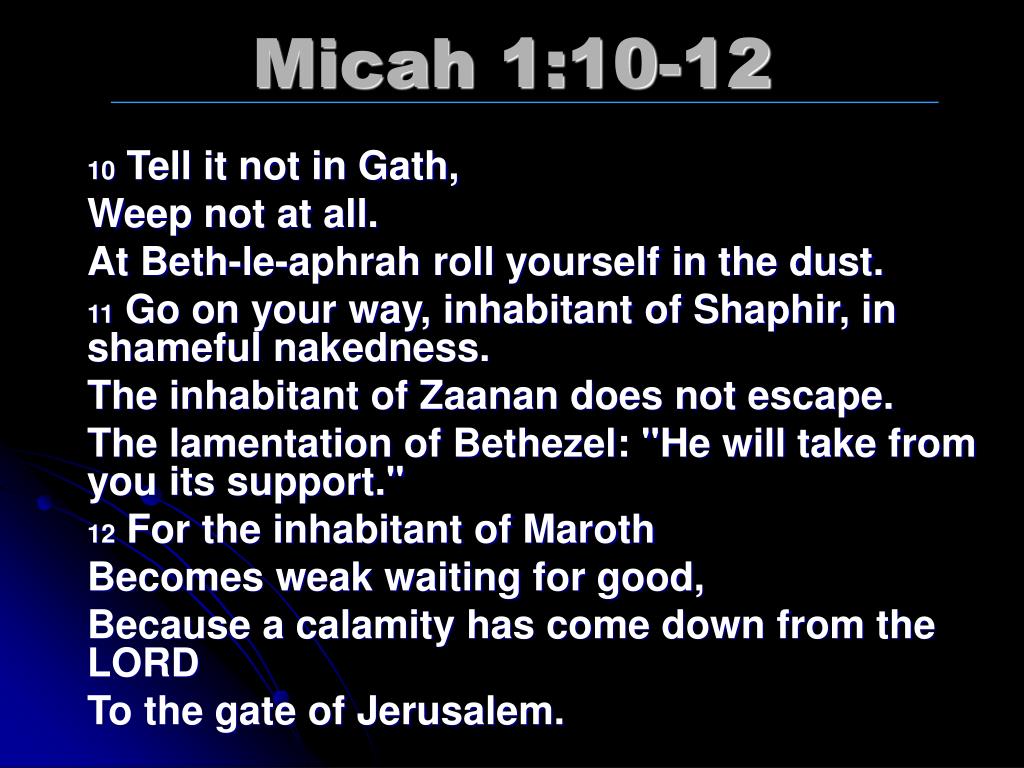 Micah 1:10-12

10 Tell it not in Gath,

Weep not at all.

At Beth-le-aphrah roll yourself in the dust.

11 Go on your way, inhabitant of Shaphir, in shameful nakedness.

The inhabitant of Zaanan does not escape.

The lamentation of Bethezel: "He will take from you its support."

12 For the inhabitant of Maroth

Becomes weak waiting for good,

Because a calamity has come down from the LORD

To the gate of Jerusalem.